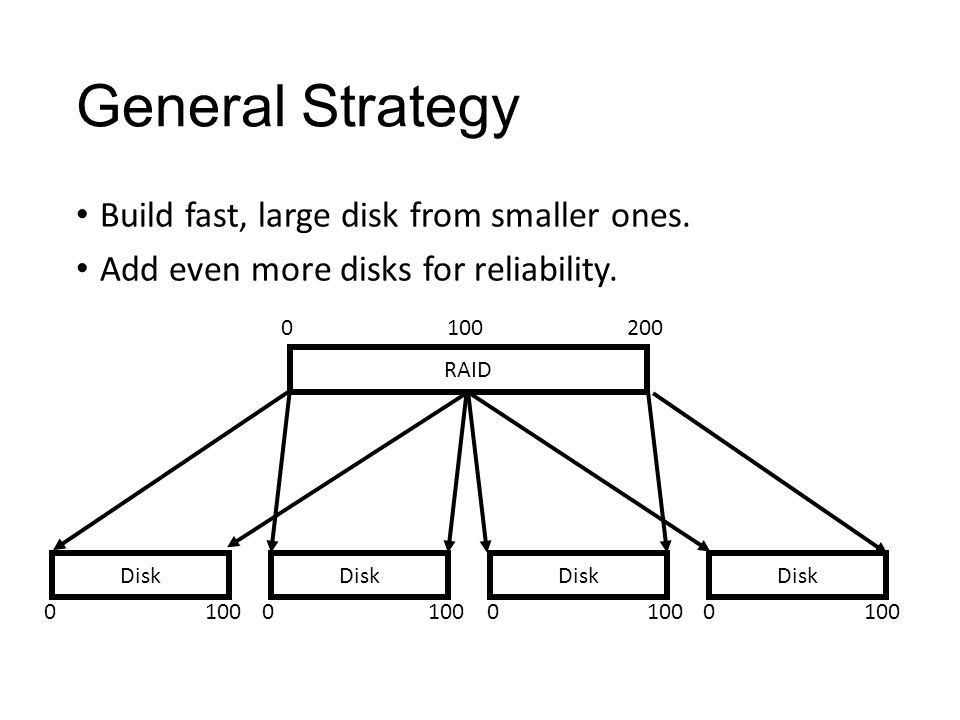 General Strategy

• Build fast, large disk from smaller ones.
• Add even more disks for reliability.

0 100 200

RAID

Disk Disk Disk Disk

0 100 0 100 0 100 0 100